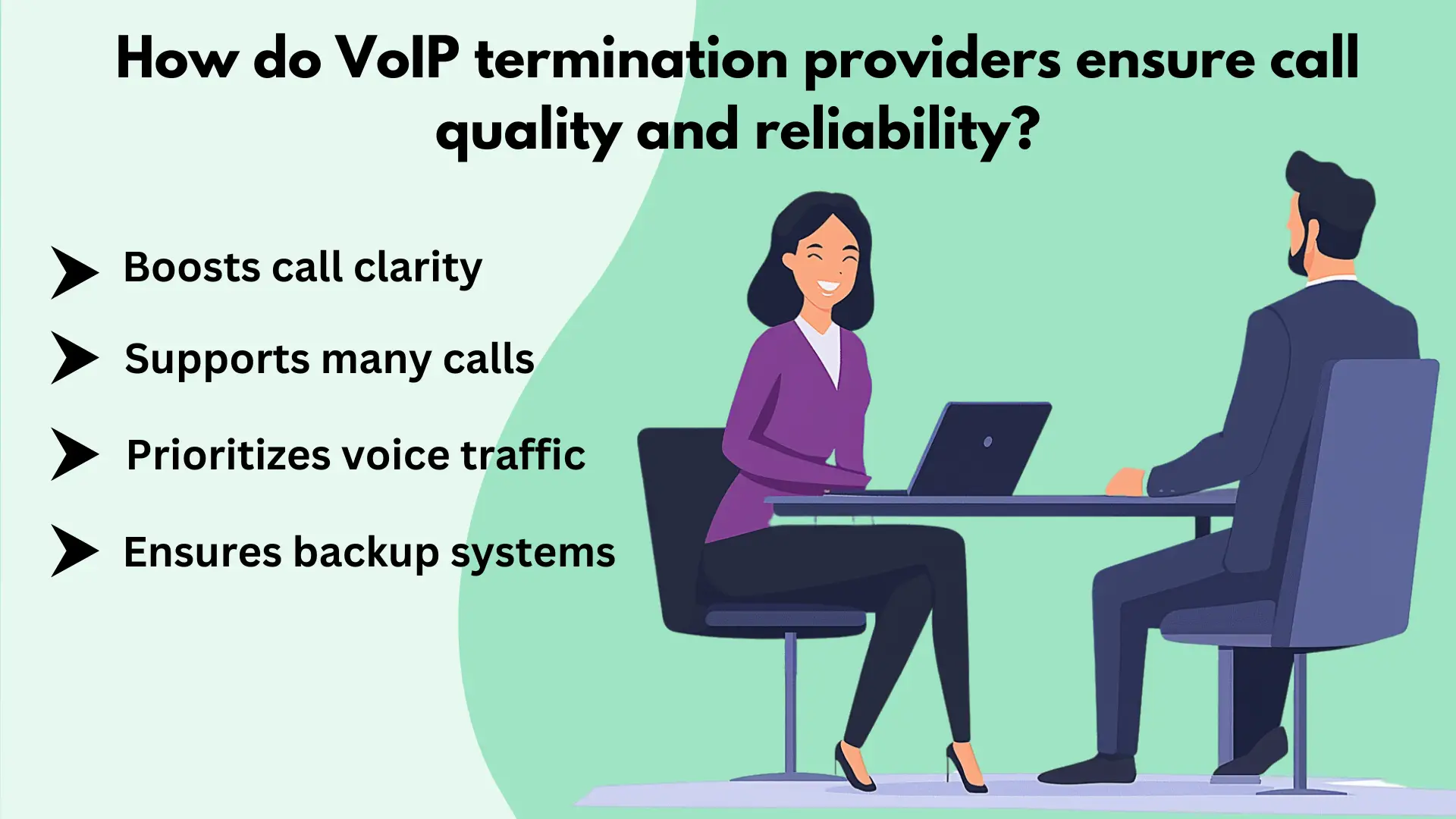 How do VoIP termination providers ensure call quality and reliability?

Boosts call clarity

Supports many calls

Prioritizes voice traffic

Ensures backup systems